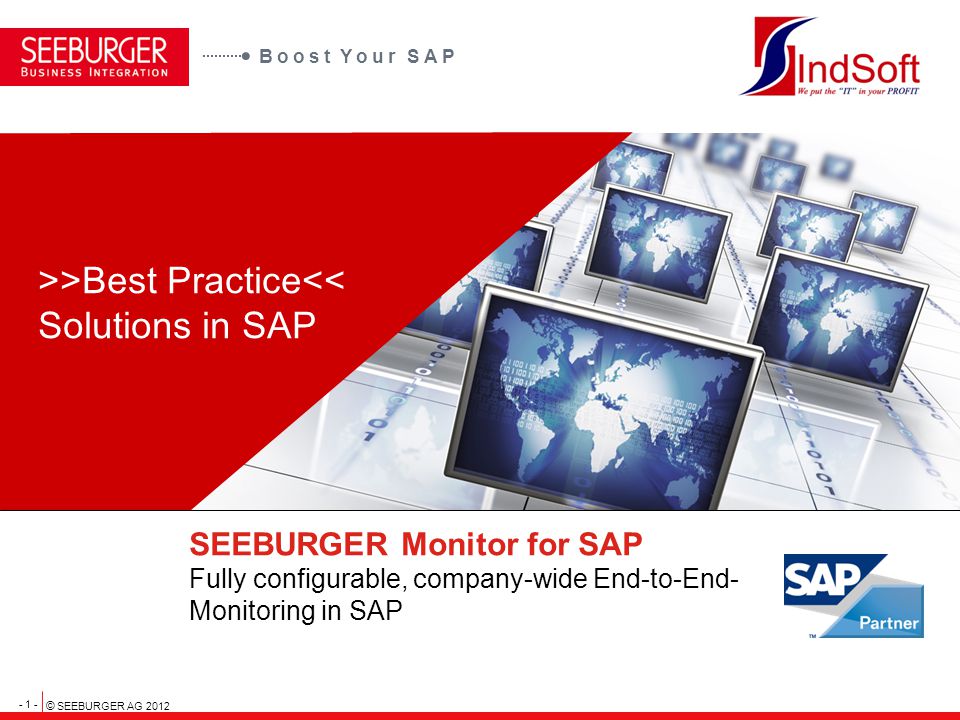 SEEBURGER
BUSINESS INTEGRATION

Boost Your SAP

IndSoft
We put the "IT" in your PROFIT

>>Best Practice<<
Solutions in SAP

SEEBURGER Monitor for SAP
Fully configurable, company-wide End-to-End-Monitoring in SAP

SAP
Partner

- 1 - © SEEBURGER AG 2012